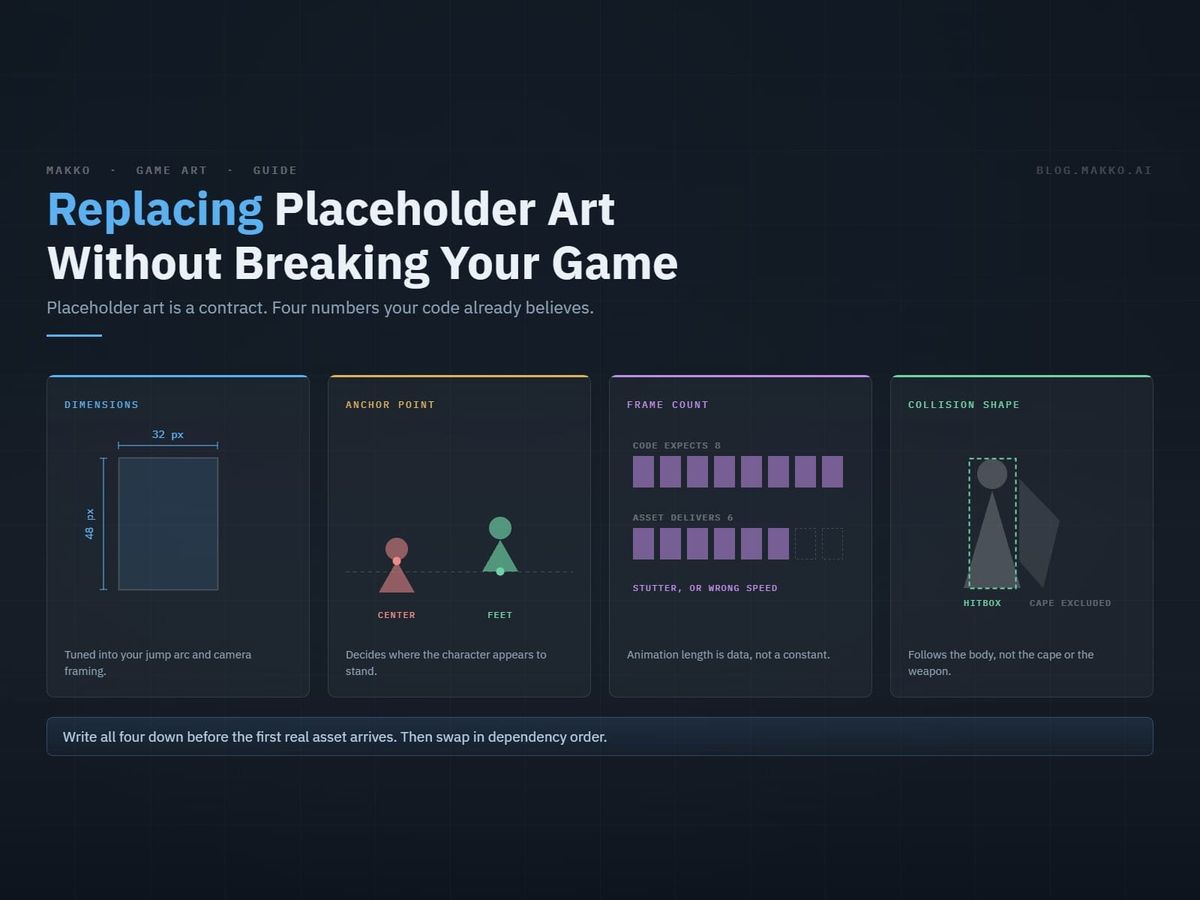 MAKKO · GAME ART · GUIDE

BLOG.MAKKO.AI

Replacing Placeholder Art Without Breaking Your Game

Placeholder art is a contract. Four numbers your code already believes.

DIMENSIONS

32 px

48 px

Tuned into your jump arc and camera framing.

ANCHOR POINT

CENTER

FEET

Decides where the character appears to stand.

FRAME COUNT

CODE EXPECTS 8

ASSET DELIVERS 6

STUTTER, OR WRONG SPEED

Animation length is data, not a constant.

COLLISION SHAPE

HITBOX

CAPE EXCLUDED

Follows the body, not the cape or the weapon.

Write all four down before the first real asset arrives. Then swap in dependency order.